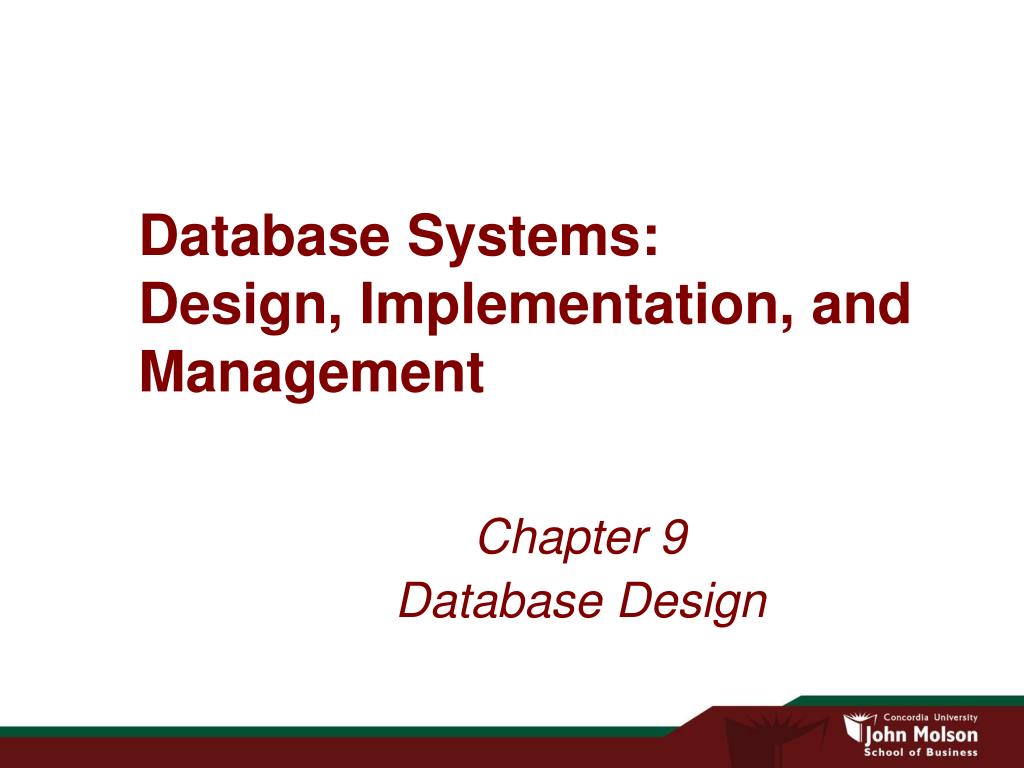 Database Systems:
Design, Implementation, and Management

Chapter 9
Database Design

Concordia University
John Molson
School of Business